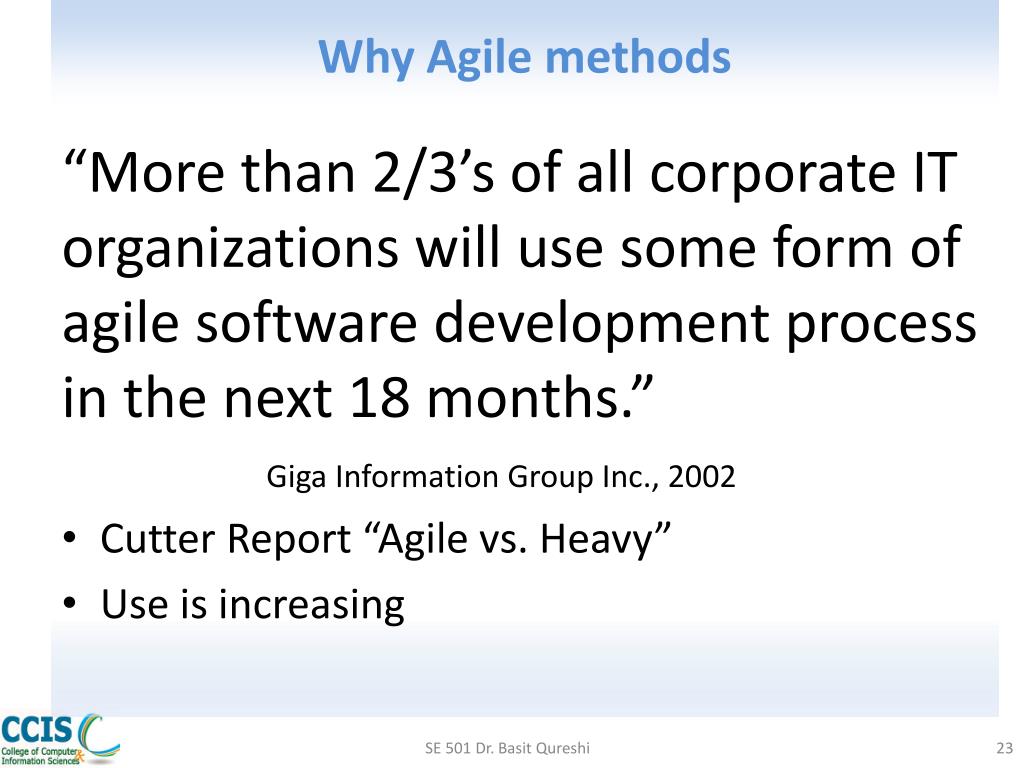 Why Agile methods

“More than 2/3’s of all corporate IT organizations will use some form of agile software development process in the next 18 months.”

Giga Information Group Inc., 2002

• Cutter Report “Agile vs. Heavy”
• Use is increasing

CCIS
College of Computer & Information Sciences

SE 501 Dr. Basit Qureshi

23